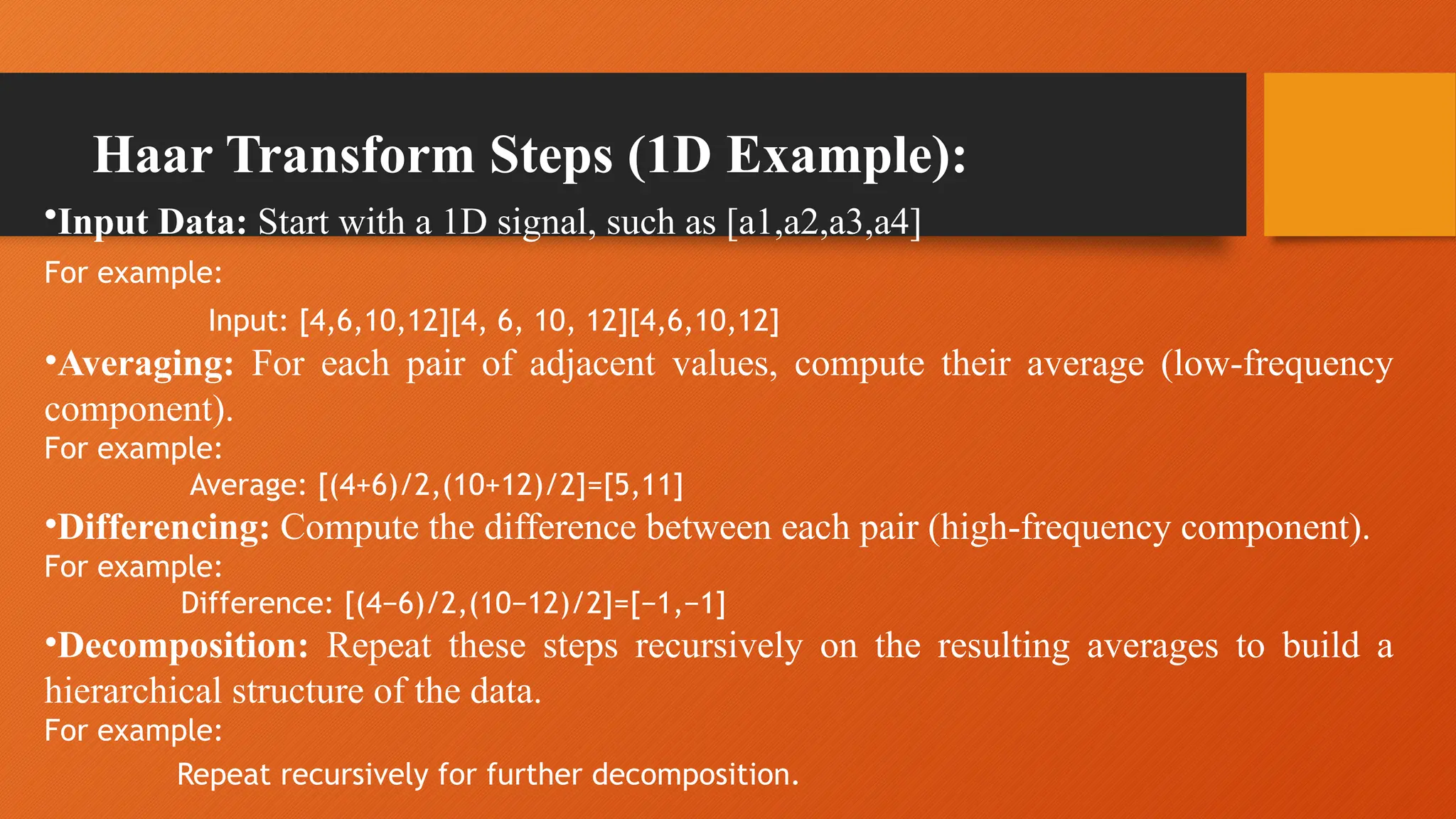 Haar Transform Steps (1D Example):

•Input Data: Start with a 1D signal, such as [a1,a2,a3,a4]

For example:

Input: [4,6,10,12][4, 6, 10, 12][4,6,10,12]

•Averaging: For each pair of adjacent values, compute their average (low-frequency component).

For example:

Average: [(4+6)/2,(10+12)/2]=[5,11]

•Differencing: Compute the difference between each pair (high-frequency component).

For example:

Difference: [(4−6)/2,(10−12)/2]=[−1,−1]

•Decomposition: Repeat these steps recursively on the resulting averages to build a hierarchical structure of the data.

For example:

Repeat recursively for further decomposition.